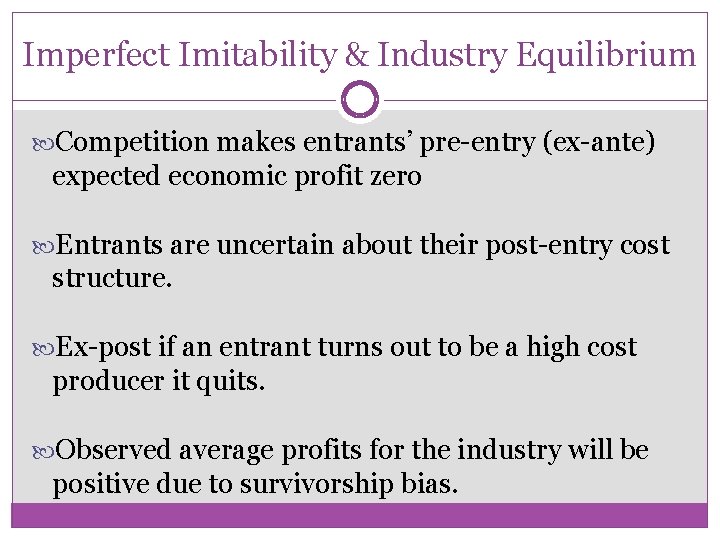 Imperfect Imitability & Industry Equilibrium

Competition makes entrants' pre-entry (ex-ante) expected economic profit zero

Entrants are uncertain about their post-entry cost structure.

Ex-post if an entrant turns out to be a high cost producer it quits.

Observed average profits for the industry will be positive due to survivorship bias.